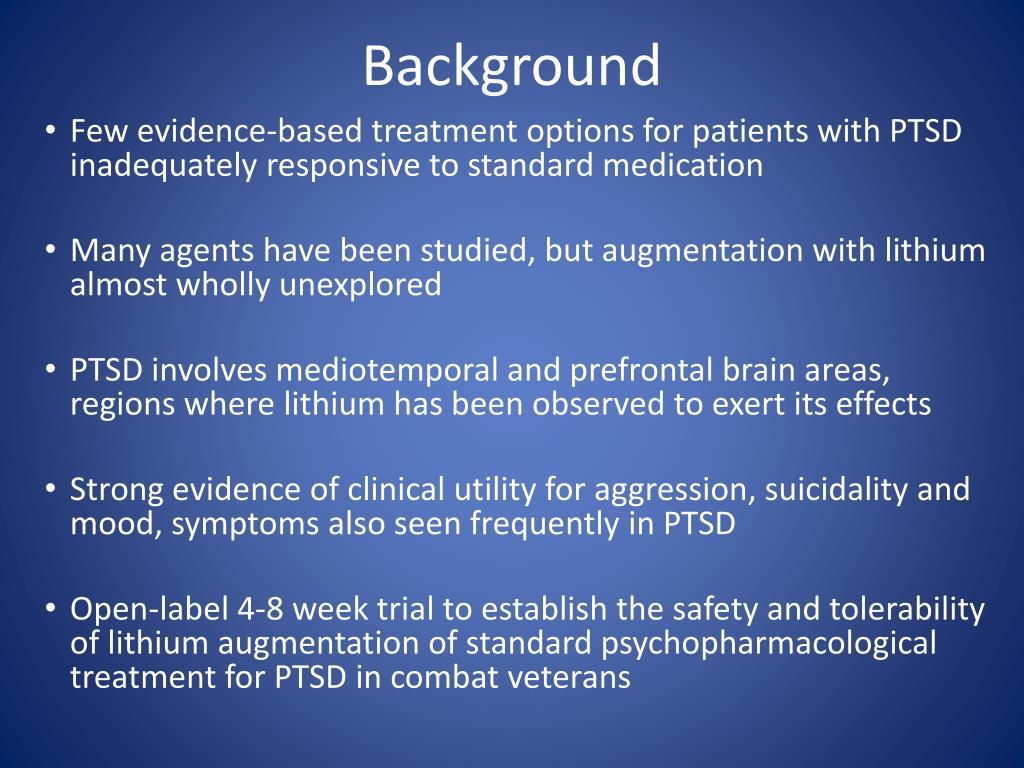 Background

• Few evidence-based treatment options for patients with PTSD inadequately responsive to standard medication

• Many agents have been studied, but augmentation with lithium almost wholly unexplored

• PTSD involves mediotemporal and prefrontal brain areas, regions where lithium has been observed to exert its effects

• Strong evidence of clinical utility for aggression, suicidality and mood, symptoms also seen frequently in PTSD

• Open-label 4-8 week trial to establish the safety and tolerability of lithium augmentation of standard psychopharmacological treatment for PTSD in combat veterans